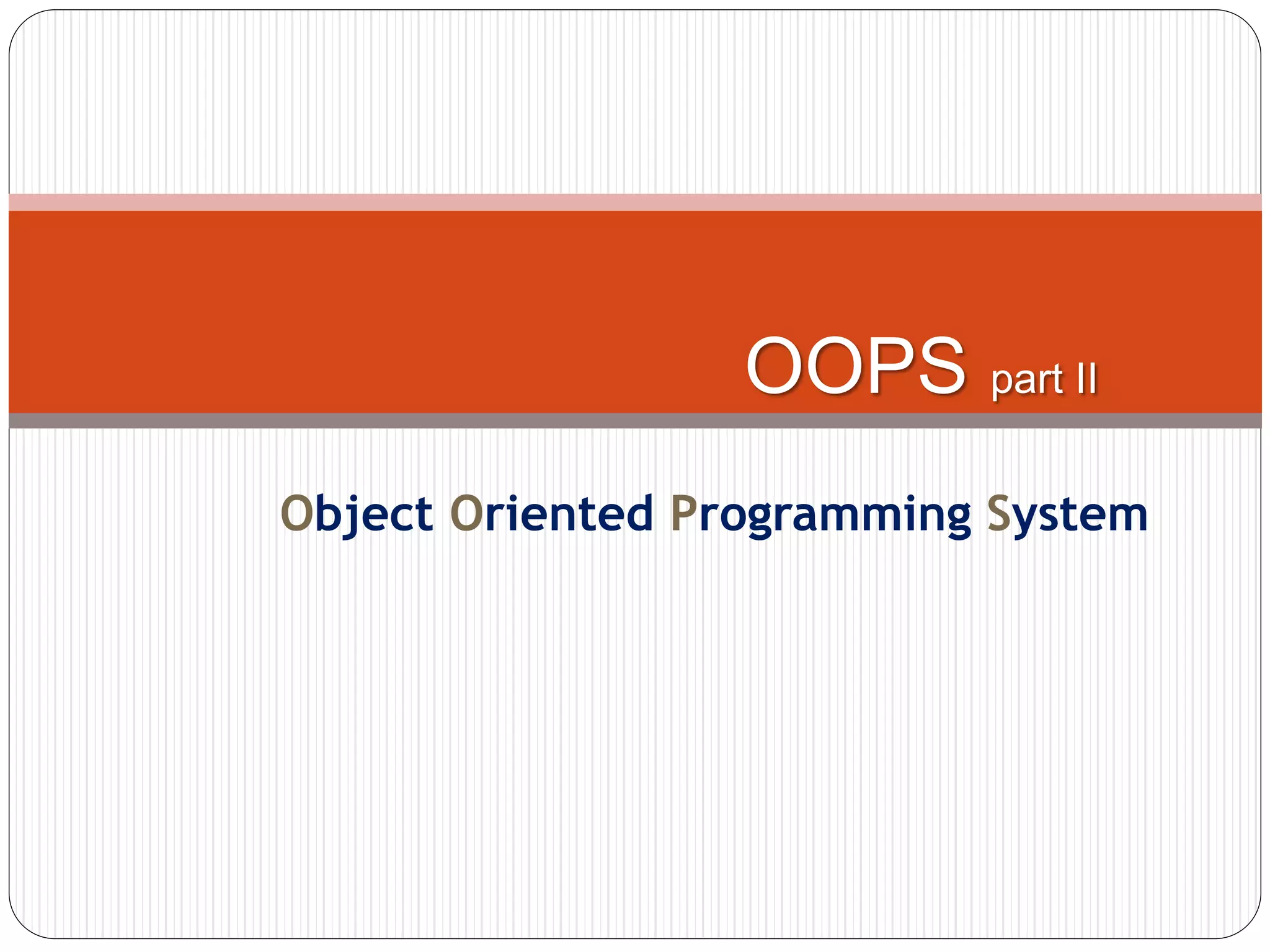 OOPS part II

Object Oriented Programming System